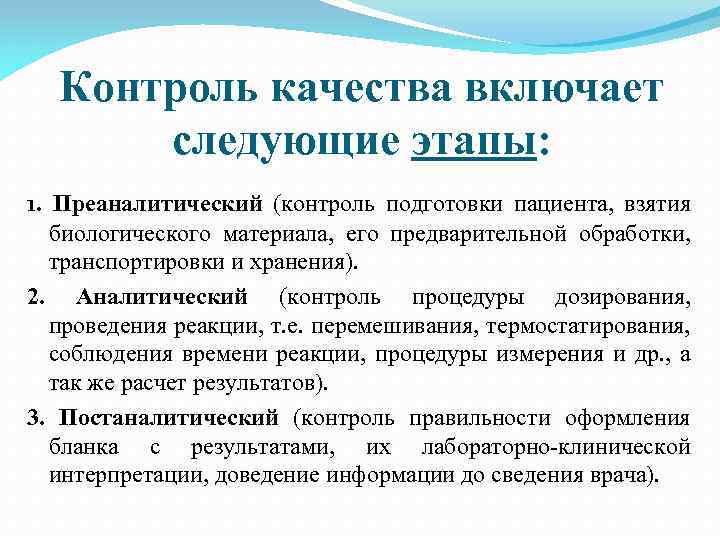 Контроль качества включает следующие этапы:

1. Преаналитический (контроль подготовки пациента, взятия биологического материала, его предварительной обработки, транспортировки и хранения).

2. Аналитический (контроль процедуры дозирования, проведения реакции, т.е. перемешивания, термостатирования, соблюдения времени реакции, процедуры измерения и др., а так же расчет результатов).

3. Постаналитический (контроль правильности оформления бланка с результатами, их лабораторно-клинической интерпретации, доведение информации до сведения врача).